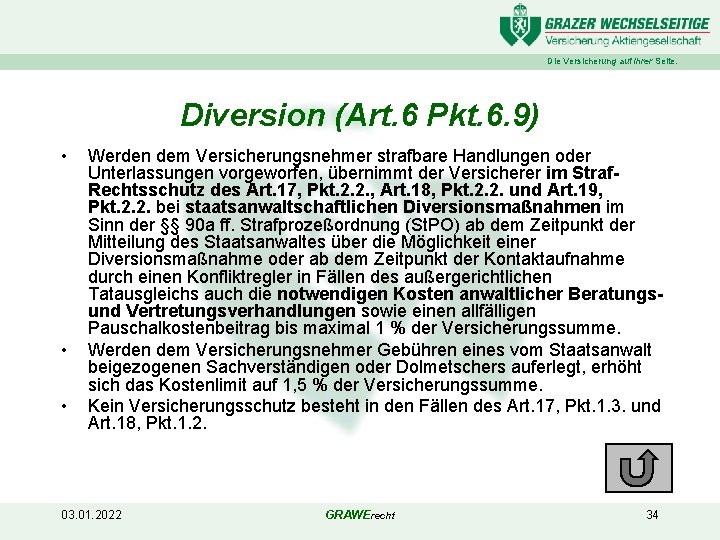 GRAZER WECHSELSEITIGE
Versicherung Aktiengesellschaft

Die Versicherung auf Ihrer Seite.

Diversion (Art.6 Pkt.6.9)

• Werden dem Versicherungsnehmer strafbare Handlungen oder Unterlassungen vorgeworfen, übernimmt der Versicherer im Straf-Rechtsschutz des Art.17, Pkt.2.2., Art.18, Pkt.2.2. und Art.19, Pkt.2.2. bei staatsanwaltschaftlichen Diversionsmaßnahmen im Sinn der §§ 90a ff. Strafprozeßordnung (StPO) ab dem Zeitpunkt der Mitteilung des Staatsanwaltes über die Möglichkeit einer Diversionsmaßnahme oder ab dem Zeitpunkt der Kontaktaufnahme durch einen Konfliktregler in Fällen des außergerichtlichen Tatausgleichs auch die notwendigen Kosten anwaltlicher Beratungs- und Vertretungsverhandlungen sowie einen allfälligen Pauschalkostenbeitrag bis maximal 1 % der Versicherungssumme.

• Werden dem Versicherungsnehmer Gebühren eines vom Staatsanwalt beigezogenen Sachverständigen oder Dolmetschers auferlegt, erhöht sich das Kostenlimit auf 1,5 % der Versicherungssumme.

• Kein Versicherungsschutz besteht in den Fällen des Art.17, Pkt.1.3. und Art.18, Pkt.1.2.

03.01.2022

GRAWErecht

34